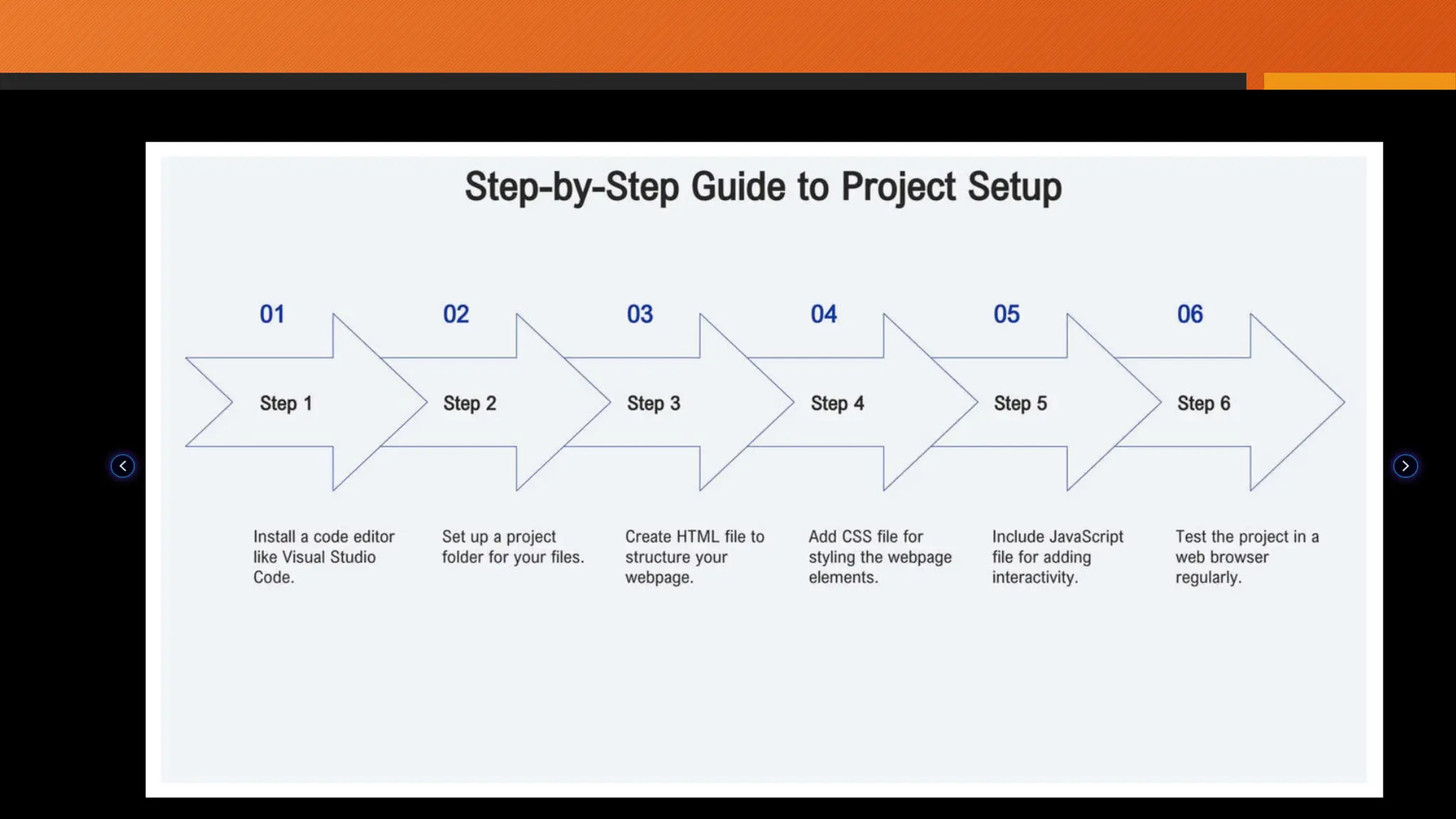 Step-by-Step Guide to Project Setup

01

Step 1

Install a code editor like Visual Studio Code.

02

Step 2

Set up a project folder for your files.

03

Step 3

Create HTML file to structure your webpage.

04

Step 4

Add CSS file for styling the webpage elements.

05

Step 5

Include JavaScript file for adding interactivity.

06

Step 6

Test the project in a web browser regularly.